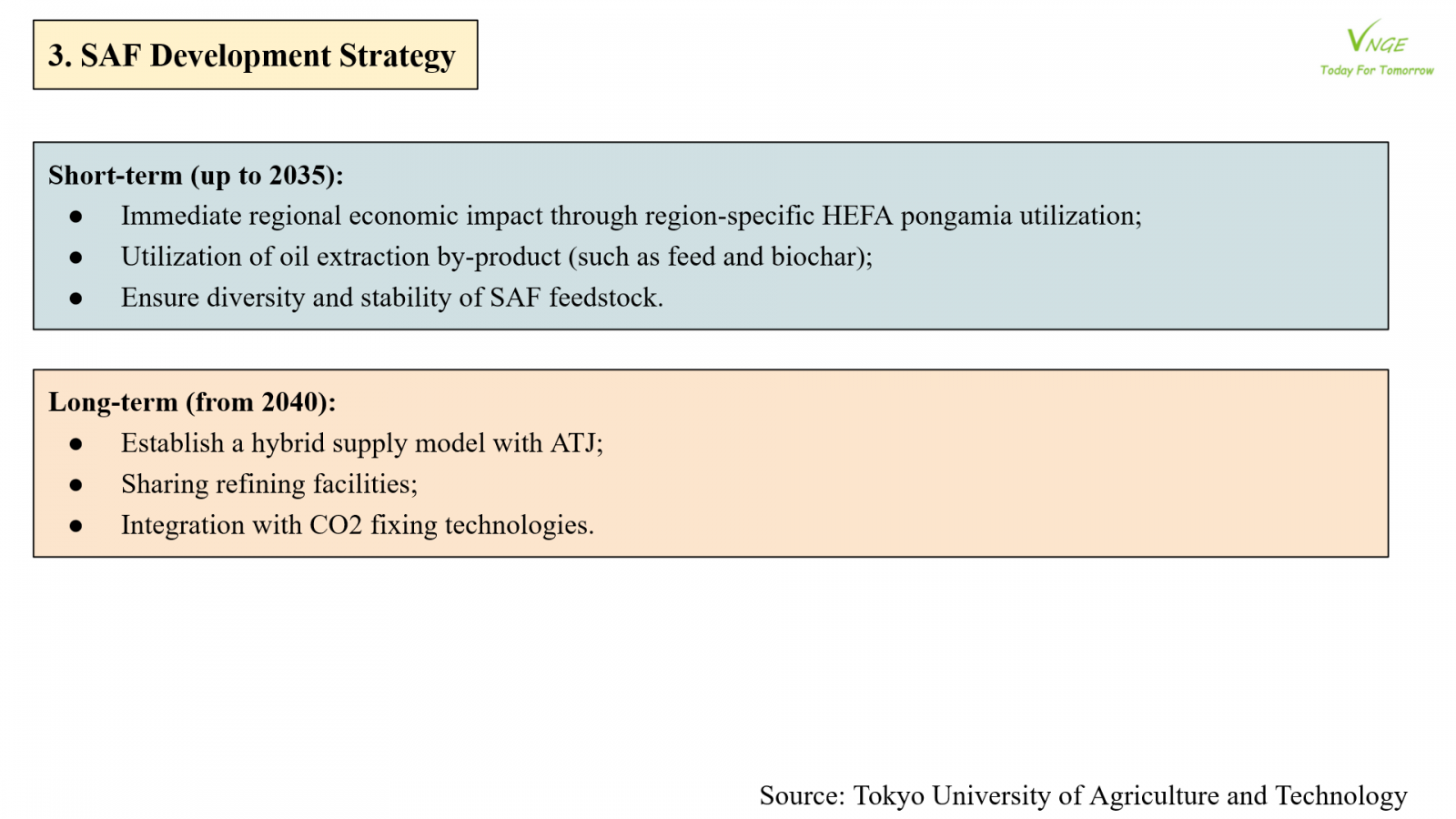 3. SAF Development Strategy

VNGE
Today For Tomorrow

Short-term (up to 2035):
● Immediate regional economic impact through region-specific HEFA pongamia utilization;
● Utilization of oil extraction by-product (such as feed and biochar);
● Ensure diversity and stability of SAF feedstock.

Long-term (from 2040):
● Establish a hybrid supply model with ATJ;
● Sharing refining facilities;
● Integration with CO2 fixing technologies.

Source: Tokyo University of Agriculture and Technology